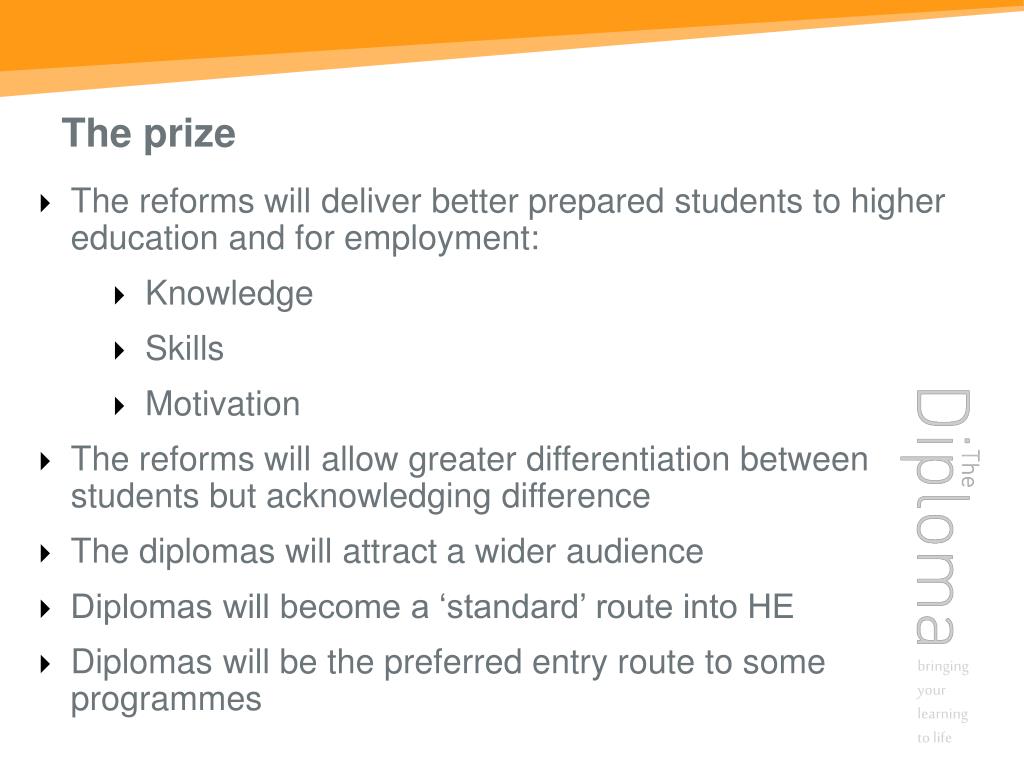 The prize

The reforms will deliver better prepared students to higher education and for employment:

Knowledge

Skills

Motivation

The reforms will allow greater differentiation between students but acknowledging difference

The diplomas will attract a wider audience

Diplomas will become a ‘standard’ route into HE

Diplomas will be the preferred entry route to some programmes

The Diploma

bringing your learning to life